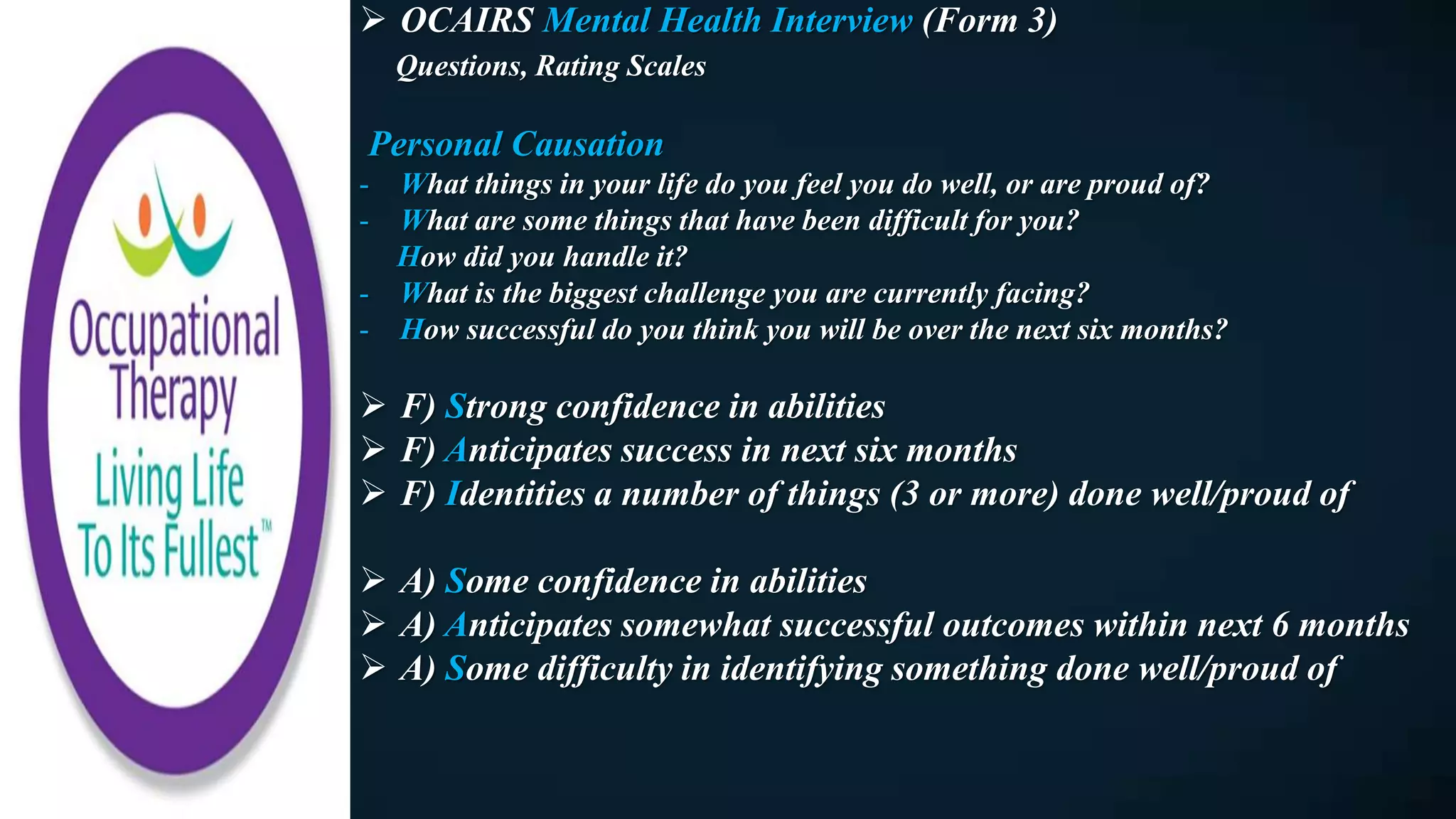 Occupational Therapy
Living Life To Its Fullest™

➢ OCAIRS Mental Health Interview (Form 3)
Questions, Rating Scales

Personal Causation
- What things in your life do you feel you do well, or are proud of?
- What are some things that have been difficult for you? How did you handle it?
- What is the biggest challenge you are currently facing?
- How successful do you think you will be over the next six months?

➢ F) Strong confidence in abilities
➢ F) Anticipates success in next six months
➢ F) Identities a number of things (3 or more) done well/proud of

➢ A) Some confidence in abilities
➢ A) Anticipates somewhat successful outcomes within next 6 months
➢ A) Some difficulty in identifying something done well/proud of